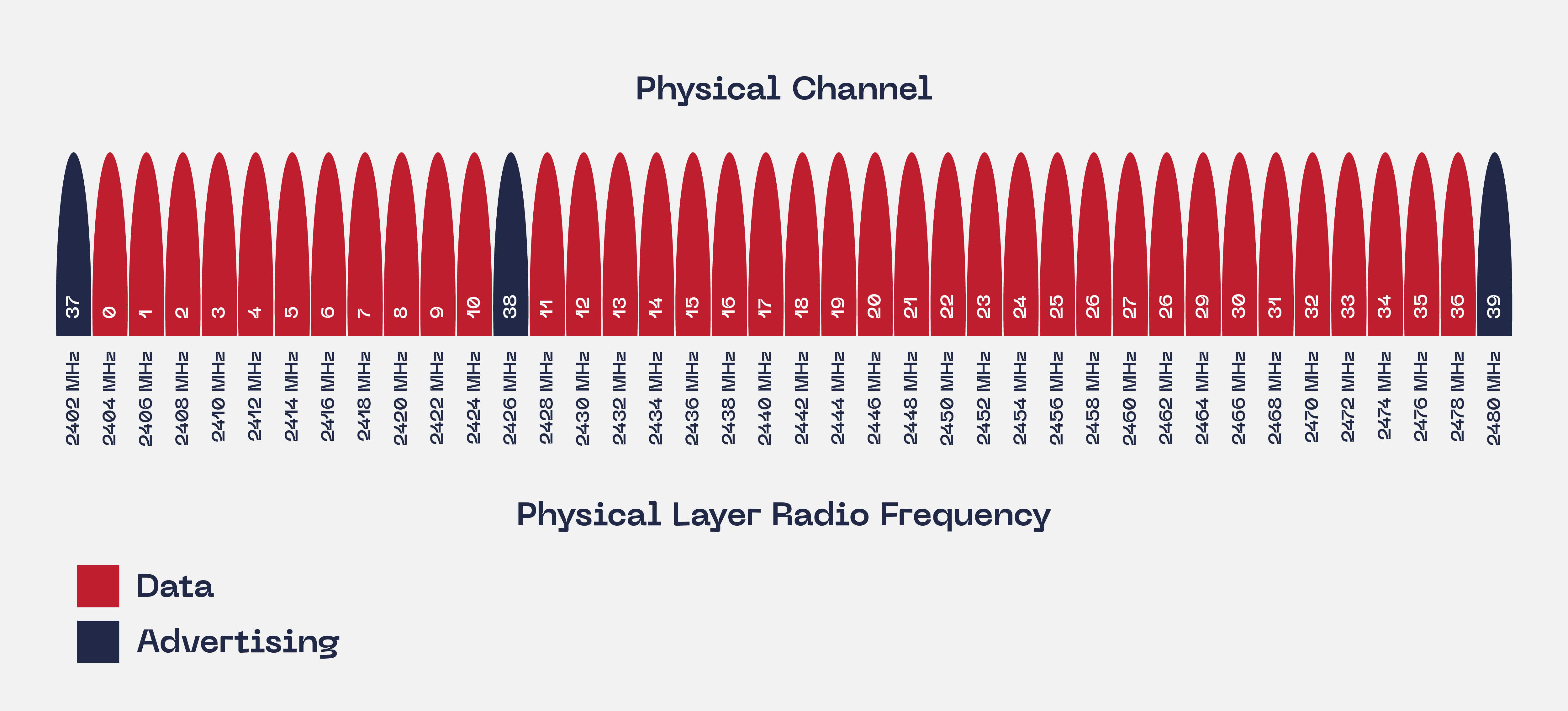 Physical Channel

37 0 1 2 3 4 5 6 7 8 9 10 38 11 12 13 14 15 16 17 18 19 20 21 22 23 24 25 26 27 26 29 30 31 32 33 34 35 36 39

2402 MHz 2404 MHz 2406 MHz 2408 MHz 2410 MHz 2412 MHz 2414 MHz 2416 MHz 2418 MHz 2420 MHz 2422 MHz 2424 MHz 2426 MHz 2428 MHz 2430 MHz 2432 MHz 2434 MHz 2436 MHz 2438 MHz 2440 MHz 2442 MHz 2444 MHz 2446 MHz 2448 MHz 2450 MHz 2452 MHz 2454 MHz 2456 MHz 2458 MHz 2460 MHz 2462 MHz 2464 MHz 2466 MHz 2468 MHz 2470 MHz 2472 MHz 2474 MHz 2476 MHz 2478 MHz 2480 MHz

Physical Layer Radio Frequency

Data

Advertising